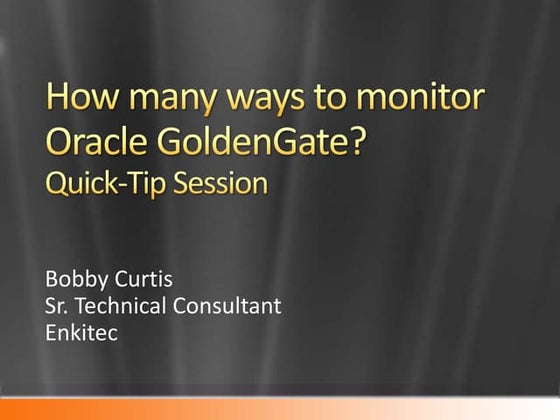 How many ways to monitor Oracle GoldenGate?
Quick-Tip Session

Bobby Curtis
Sr. Technical Consultant
Enkitec